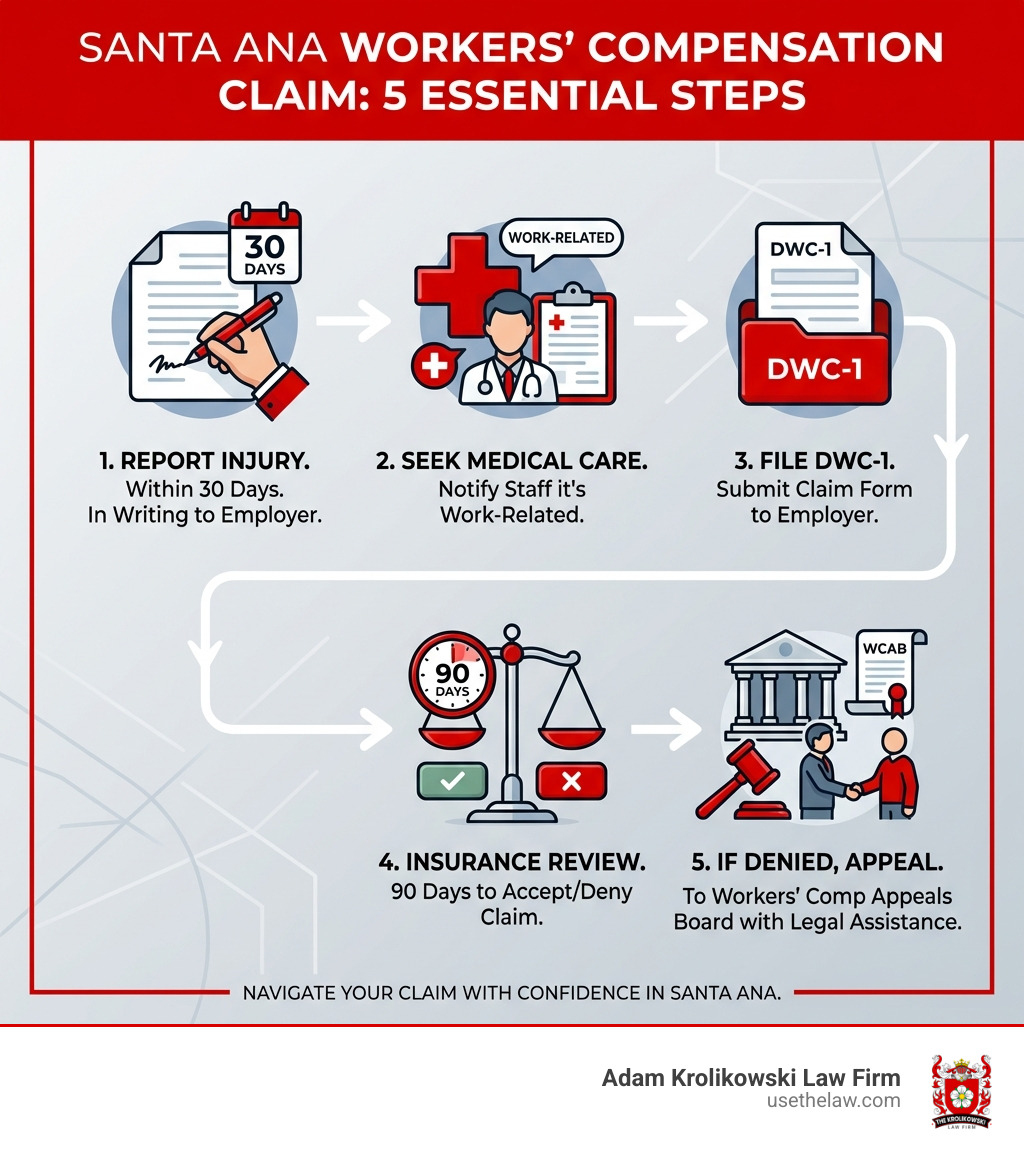 SANTA ANA WORKERS' COMPENSATION CLAIM: 5 ESSENTIAL STEPS

30 DAYS

WORK-RELATED

DWC-1

DWC-1

1. REPORT INJURY.
Within 30 Days. In Writing to Employer.

2. SEEK MEDICAL CARE.
Notify Staff it's Work-Related.

3. FILE DWC-1.
Submit Claim Form to Employer.

90 DAYS

WCAB

4. INSURANCE REVIEW.
90 Days to Accept/Deny Claim.

5. IF DENIED, APPEAL.
To Workers' Comp Appeals Board with Legal Assistance.

NAVIGATE YOUR CLAIM WITH CONFIDENCE IN SANTA ANA.

Adam Krolikowski Law Firm
usethelaw.com

THE KROLIKOWSKI LAW FIRM